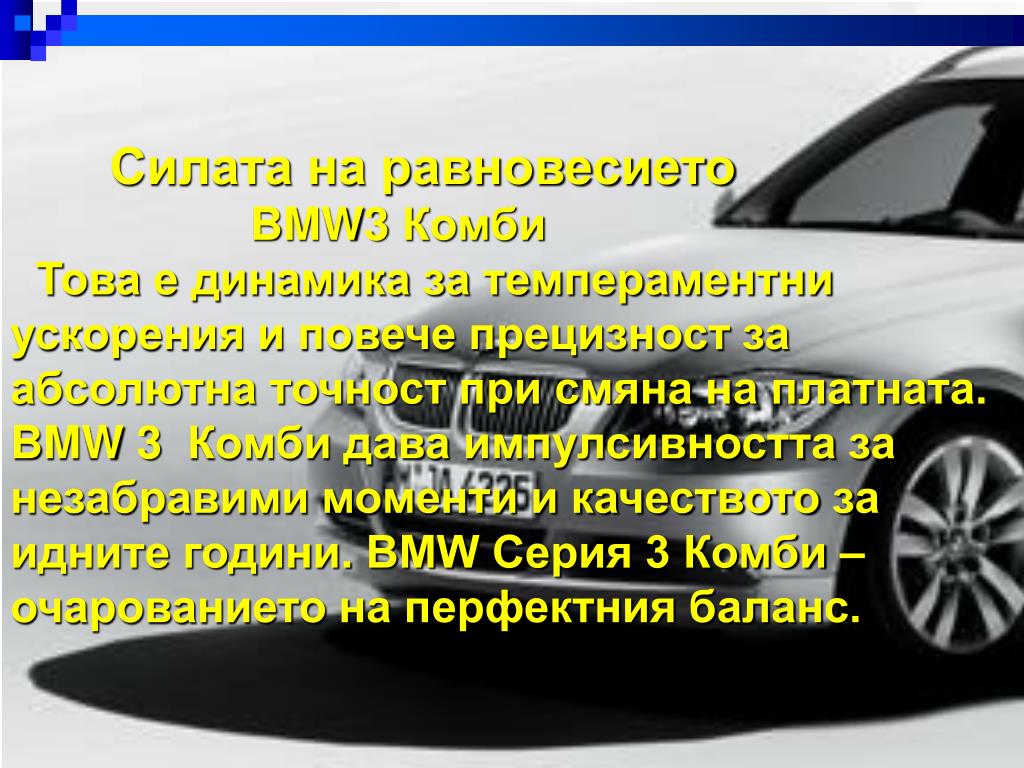 Силата на равновесието
BMW3 Комби

Това е динамика за темпераментни ускорения и повече прецизност за абсолютна точност при смяна на платната. BMW 3 Комби дава импулсивността за незабравими моменти и качеството за идните години. BMW Серия 3 Комби – очарованието на перфектния баланс.